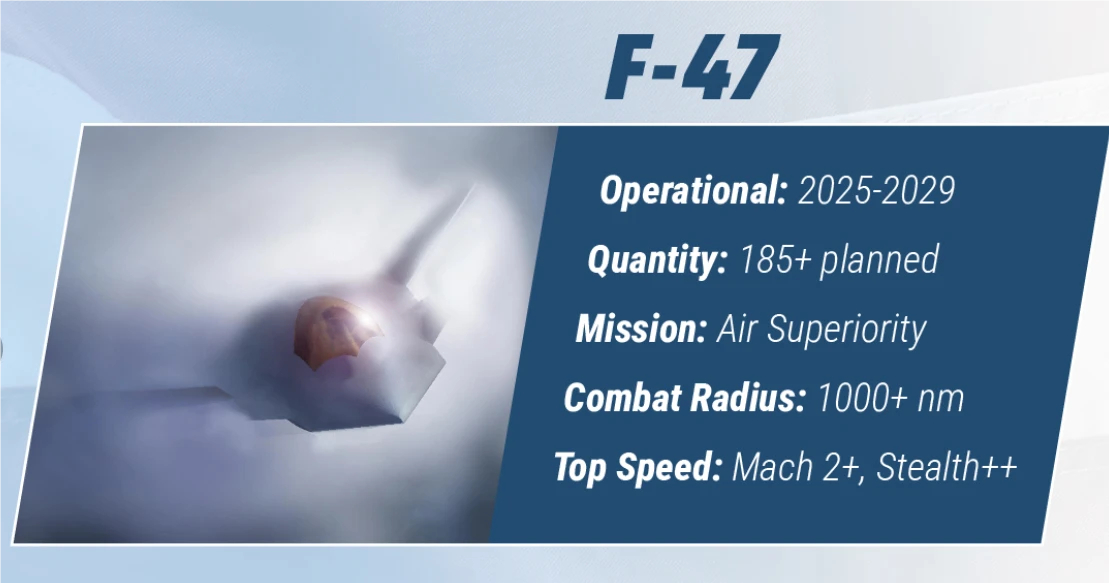 F-47

Operational: 2025-2029

Quantity: 185+ planned

Mission: Air Superiority

Combat Radius: 1000+ nm

Top Speed: Mach 2+, Stealth++